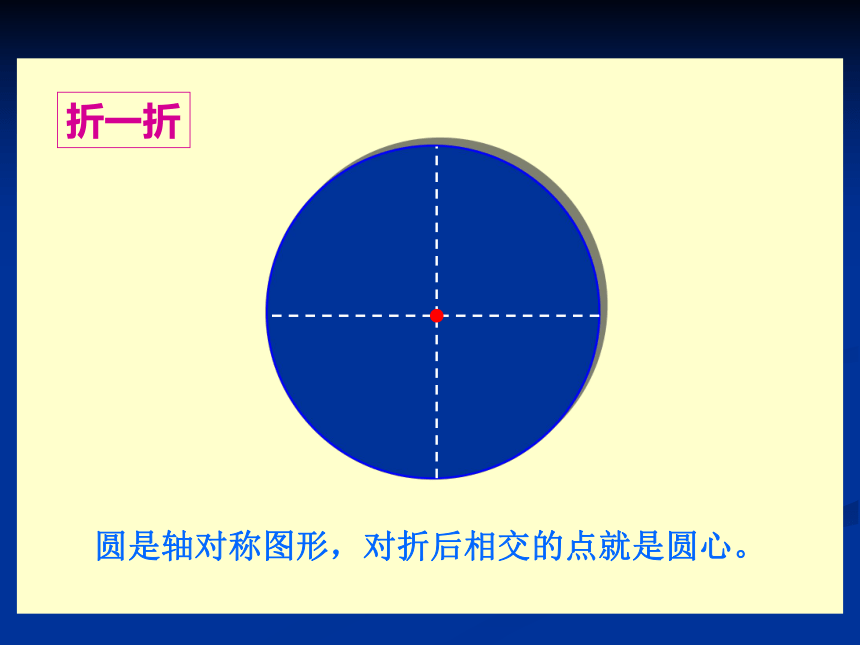 折一折

圆是轴对称图形，对折后相交的点就是圆心。